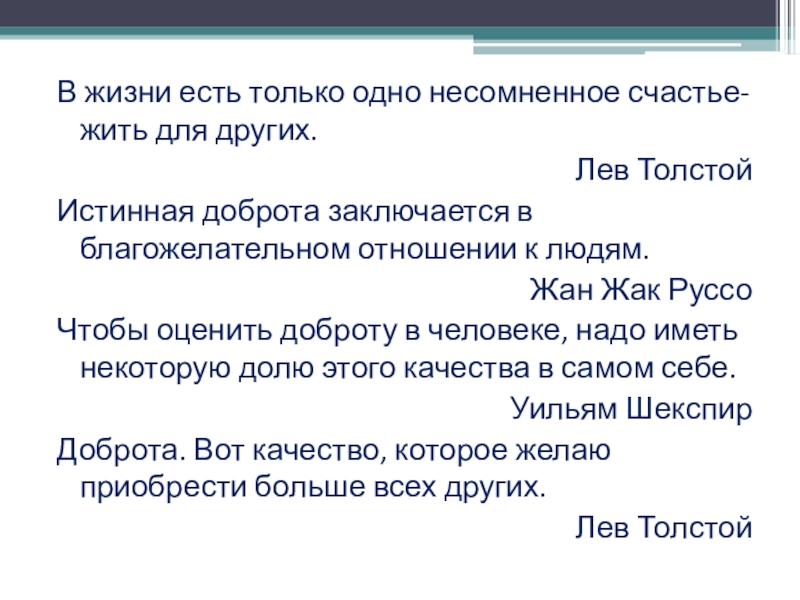 В жизни есть только одно несомненное счастье- жить для других.

Лев Толстой

Истинная доброта заключается в благожелательном отношении к людям.

Жан Жак Руссо

Чтобы оценить доброту в человеке, надо иметь некоторую долю этого качества в самом себе.

Уильям Шекспир

Доброта. Вот качество, которое желаю приобрести больше всех других.

Лев Толстой